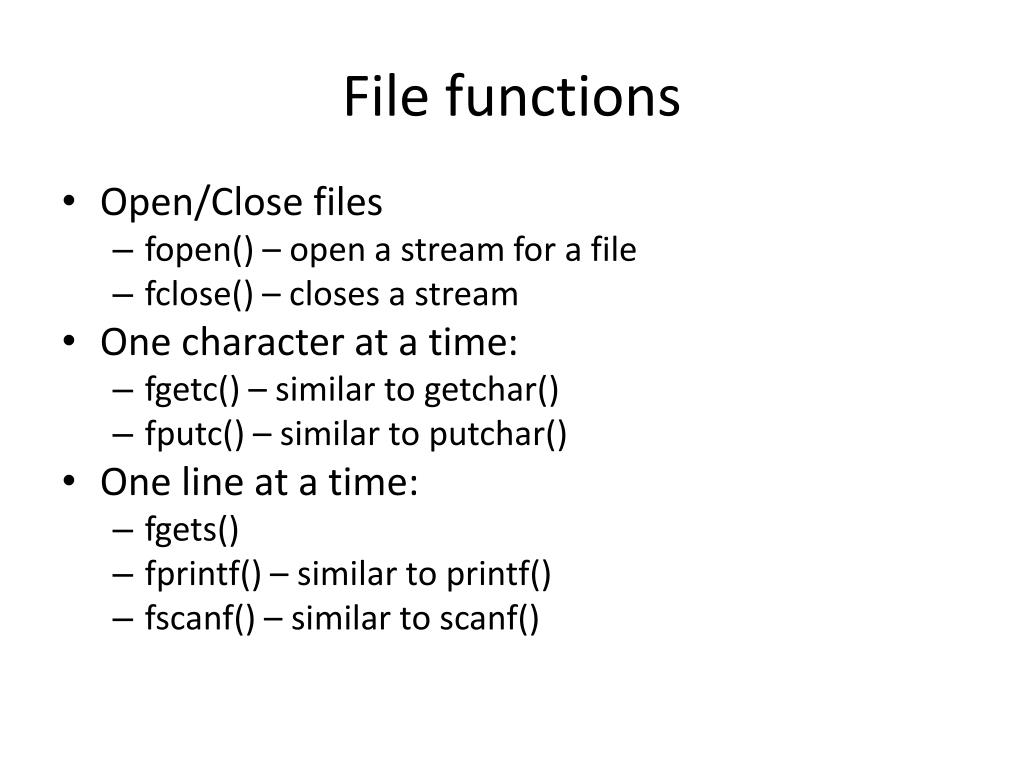 File functions

• Open/Close files
  – fopen() – open a stream for a file
  – fclose() – closes a stream
• One character at a time:
  – fgetc() – similar to getchar()
  – fputc() – similar to putchar()
• One line at a time:
  – fgets()
  – fprintf() – similar to printf()
  – fscanf() – similar to scanf()